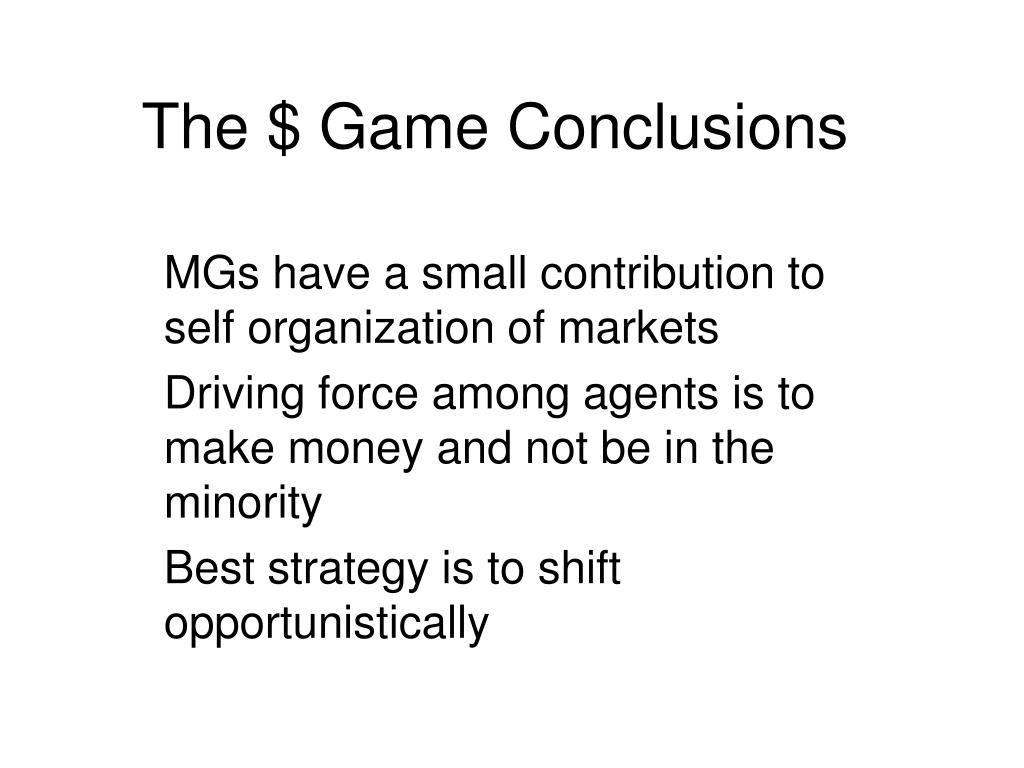 The \$ Game Conclusions

MGs have a small contribution to self organization of markets

Driving force among agents is to make money and not be in the minority

Best strategy is to shift opportunistically